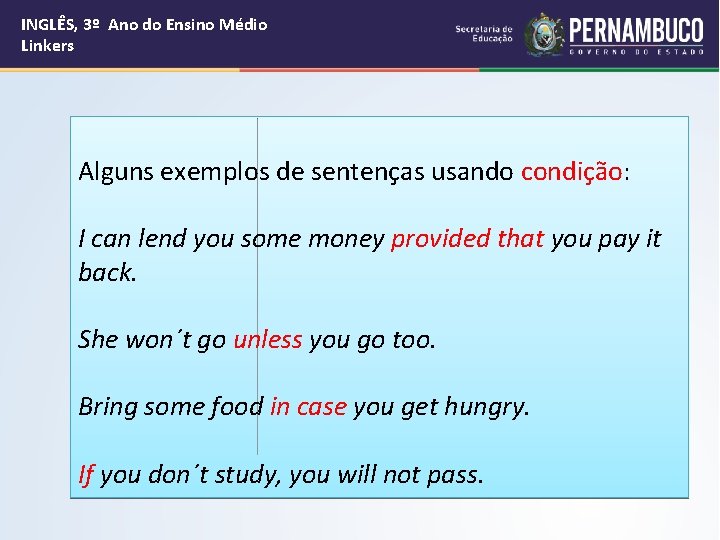 INGLÊS, 3º Ano do Ensino Médio
Linkers

Secretaria de Educação

PERNAMBUCO
GOVERNO DO ESTADO

Alguns exemplos de sentenças usando condição:

I can lend you some money provided that you pay it back.

She won´t go unless you go too.

Bring some food in case you get hungry.

If you don´t study, you will not pass.